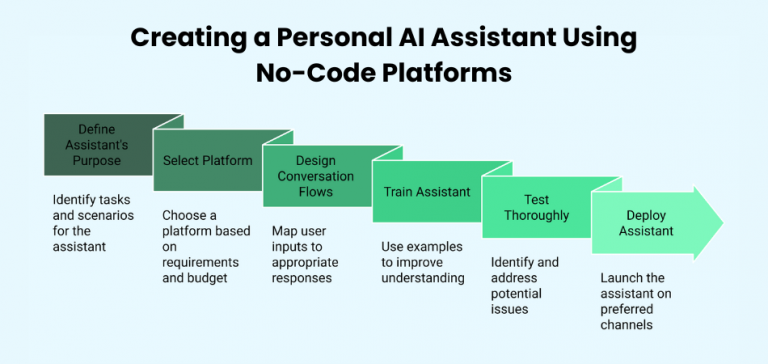 Creating a Personal AI Assistant Using No-Code Platforms

Define Assistant's Purpose

Identify tasks and scenarios for the assistant

Select Platform

Choose a platform based on requirements and budget

Design Conversation Flows

Map user inputs to appropriate responses

Train Assistant

Use examples to improve understanding

Test Thoroughly

Identify and address potential issues

Deploy Assistant

Launch the assistant on preferred channels